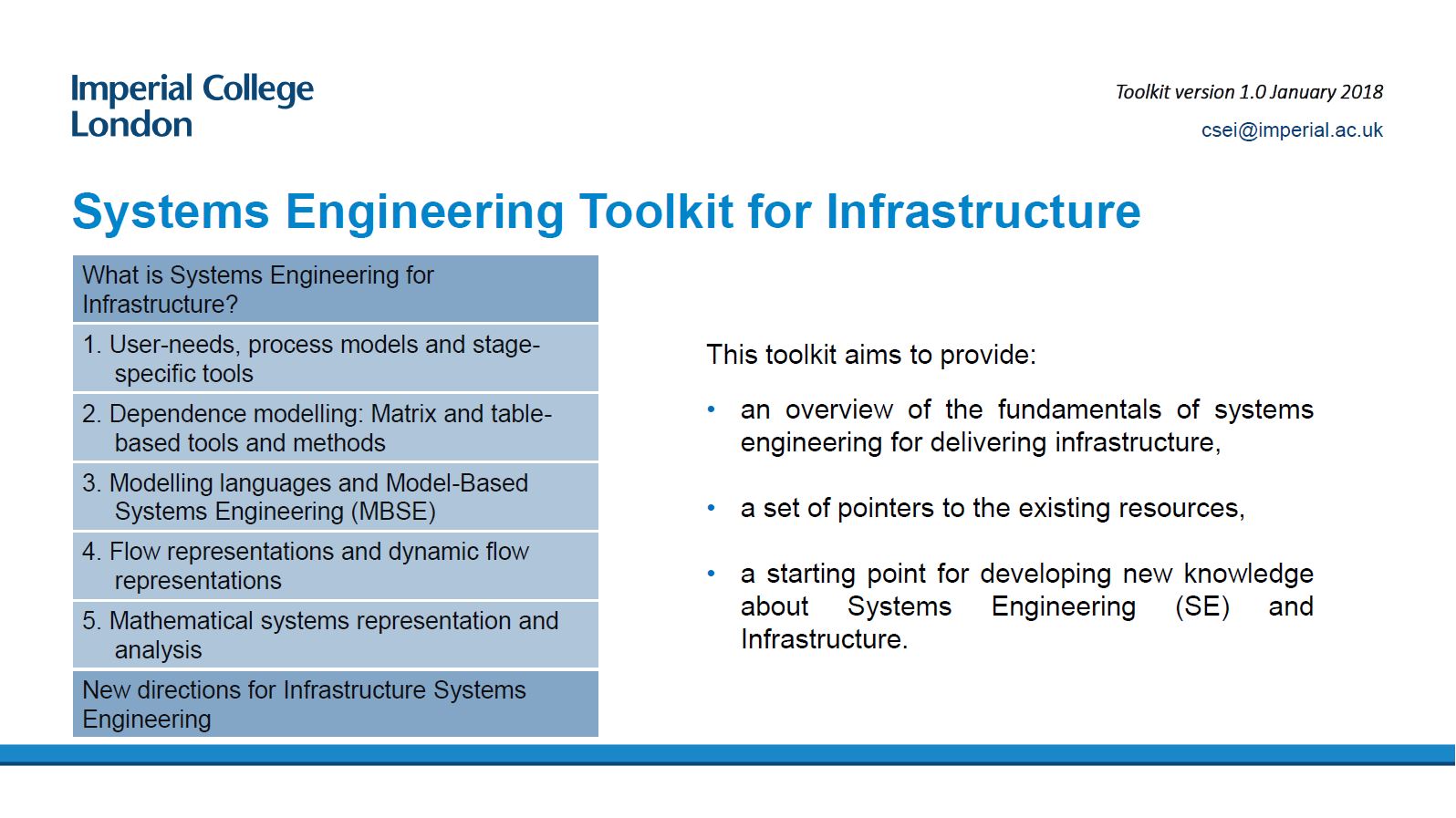 Imperial College London

Toolkit version 1.0 January 2018

csei@imperial.ac.uk

Systems Engineering Toolkit for Infrastructure

What is Systems Engineering for Infrastructure?

1. User-needs, process models and stage-specific tools

2. Dependence modelling: Matrix and table-based tools and methods

3. Modelling languages and Model-Based Systems Engineering (MBSE)

4. Flow representations and dynamic flow representations

5. Mathematical systems representation and analysis

New directions for Infrastructure Systems Engineering

This toolkit aims to provide:

• an overview of the fundamentals of systems engineering for delivering infrastructure,

• a set of pointers to the existing resources,

• a starting point for developing new knowledge about Systems Engineering (SE) and Infrastructure.